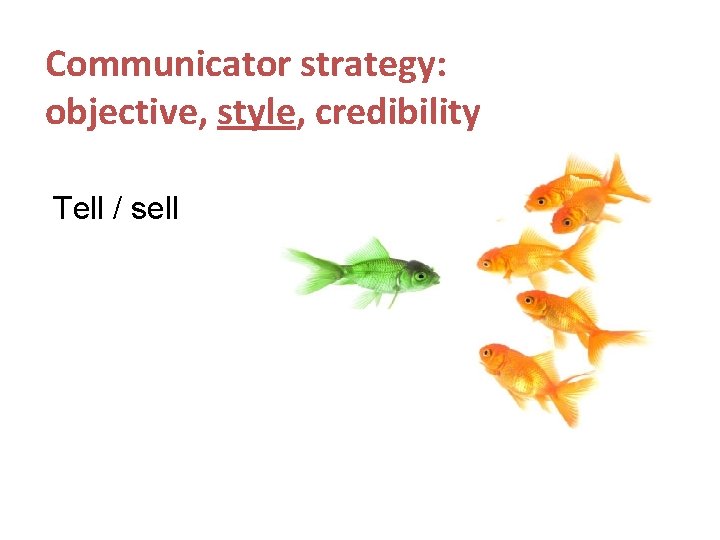 Communicator strategy: objective, style, credibility

Tell / sell